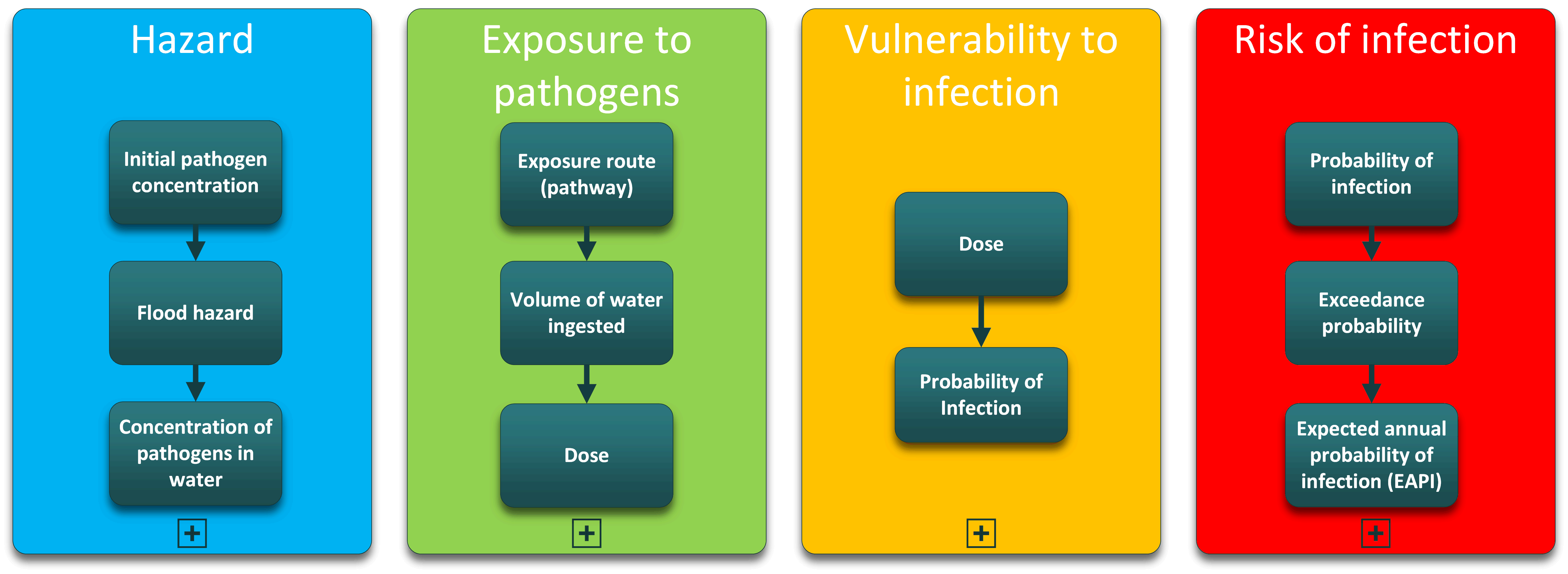 Hazard

Initial pathogen concentration

Flood hazard

Concentration of pathogens in water

+

Exposure to pathogens

Exposure route (pathway)

Volume of water ingested

Dose

+

Vulnerability to infection

Dose

Probability of Infection

+

Risk of infection

Probability of infection

Exceedance probability

Expected annual probability of infection (EAPI)

+